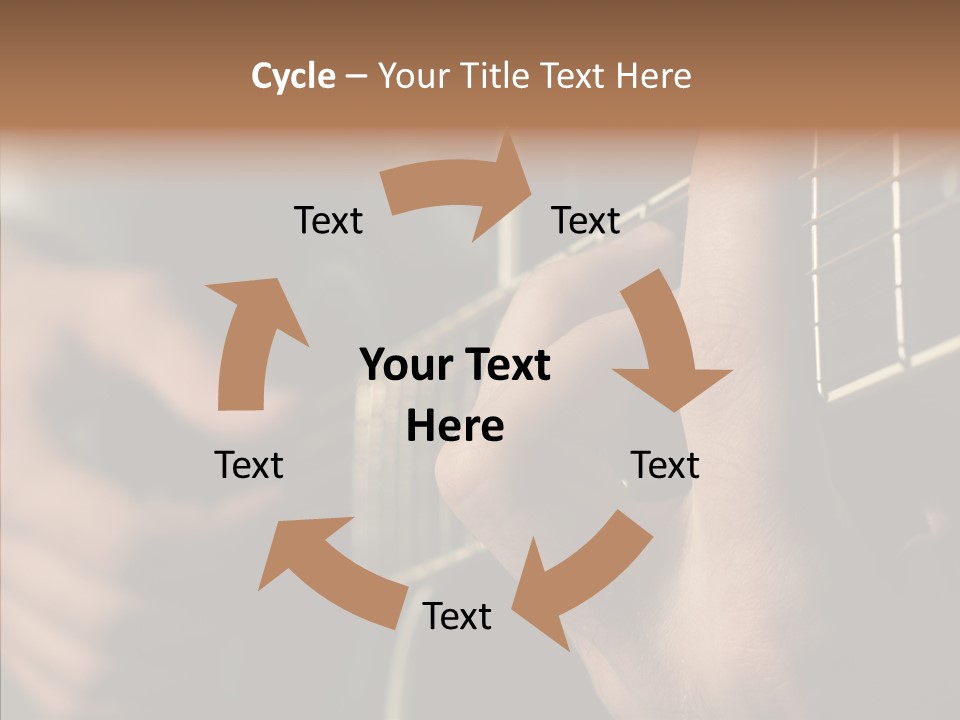 Cycle – Your Title Text Here

Text

Text

Your Text Here

Text

Text

Text